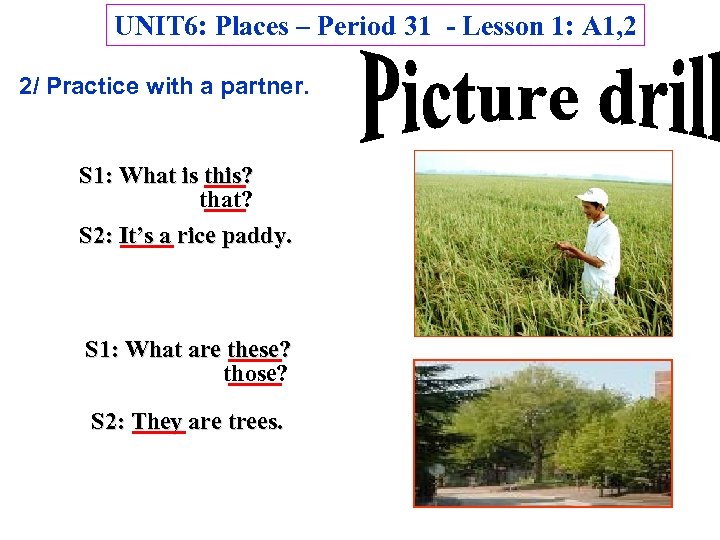 UNIT6: Places – Period 31 - Lesson 1: A1,2

2/ Practice with a partner.

Picture drill

S1: What is this?
that?

S2: It's a rice paddy.

S1: What are these?
those?

S2: They are trees.